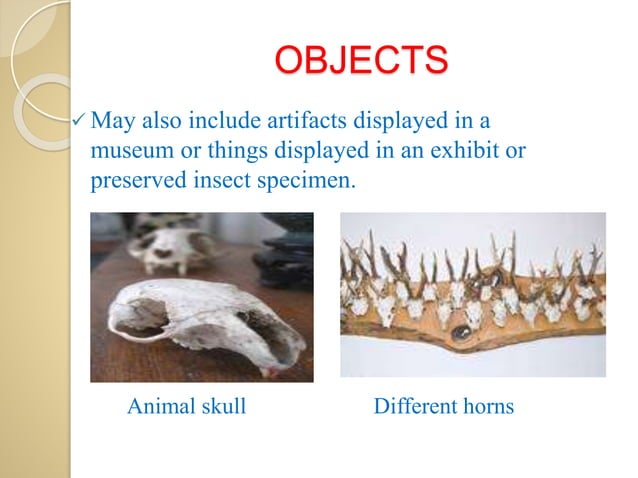 OBJECTS

✓ May also include artifacts displayed in a museum or things displayed in an exhibit or preserved insect specimen.

Animal skull

Different horns